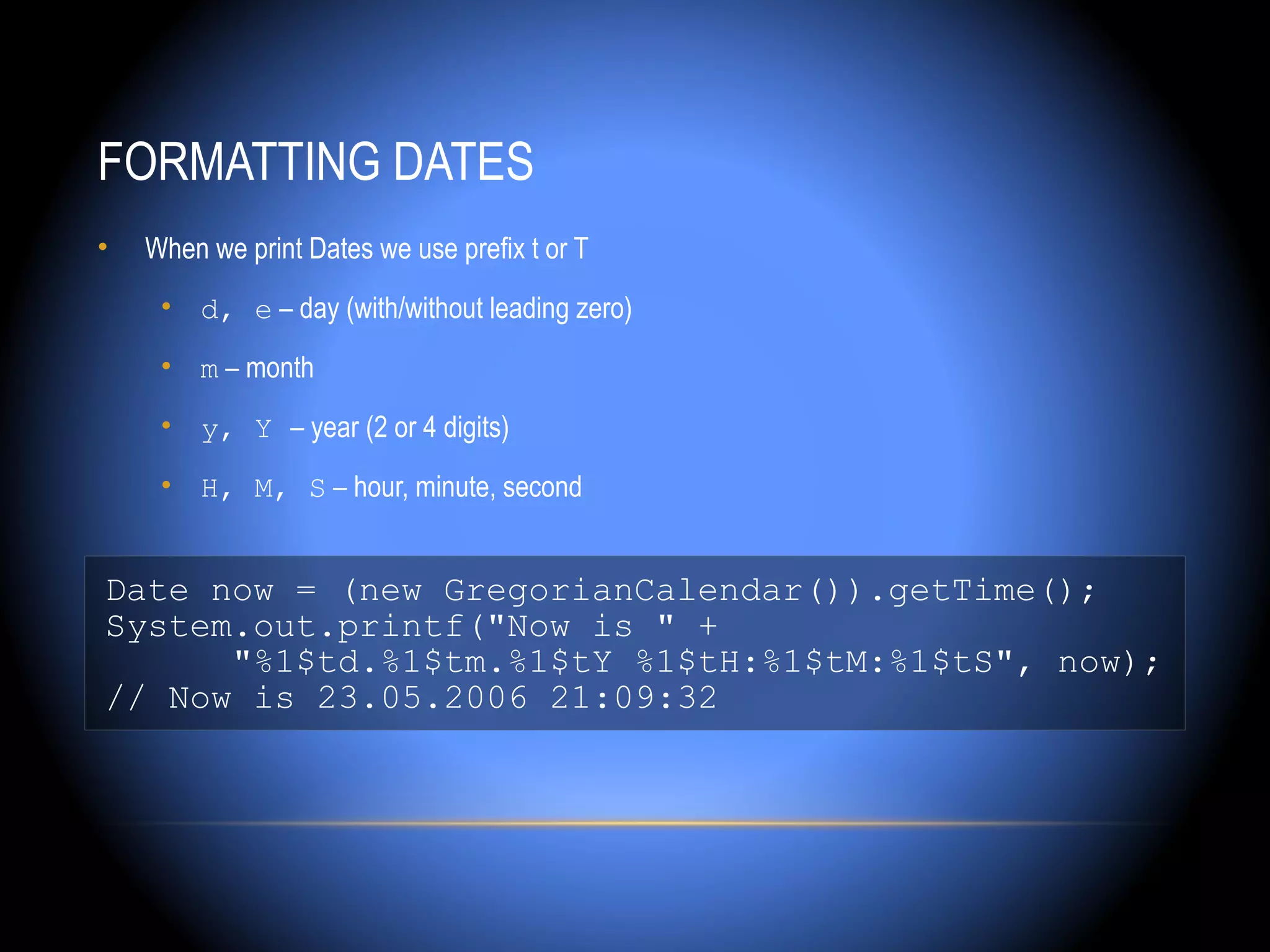 FORMATTING DATES

• When we print Dates we use prefix t or T

• d, e – day (with/without leading zero)

• m – month

• y, Y – year (2 or 4 digits)

• H, M, S – hour, minute, second

Date now = (new GregorianCalendar()).getTime();
System.out.printf("Now is " +
      "%1$td.%1$tm.%1$tY %1$tH:%1$tM:%1$tS", now);
// Now is 23.05.2006 21:09:32